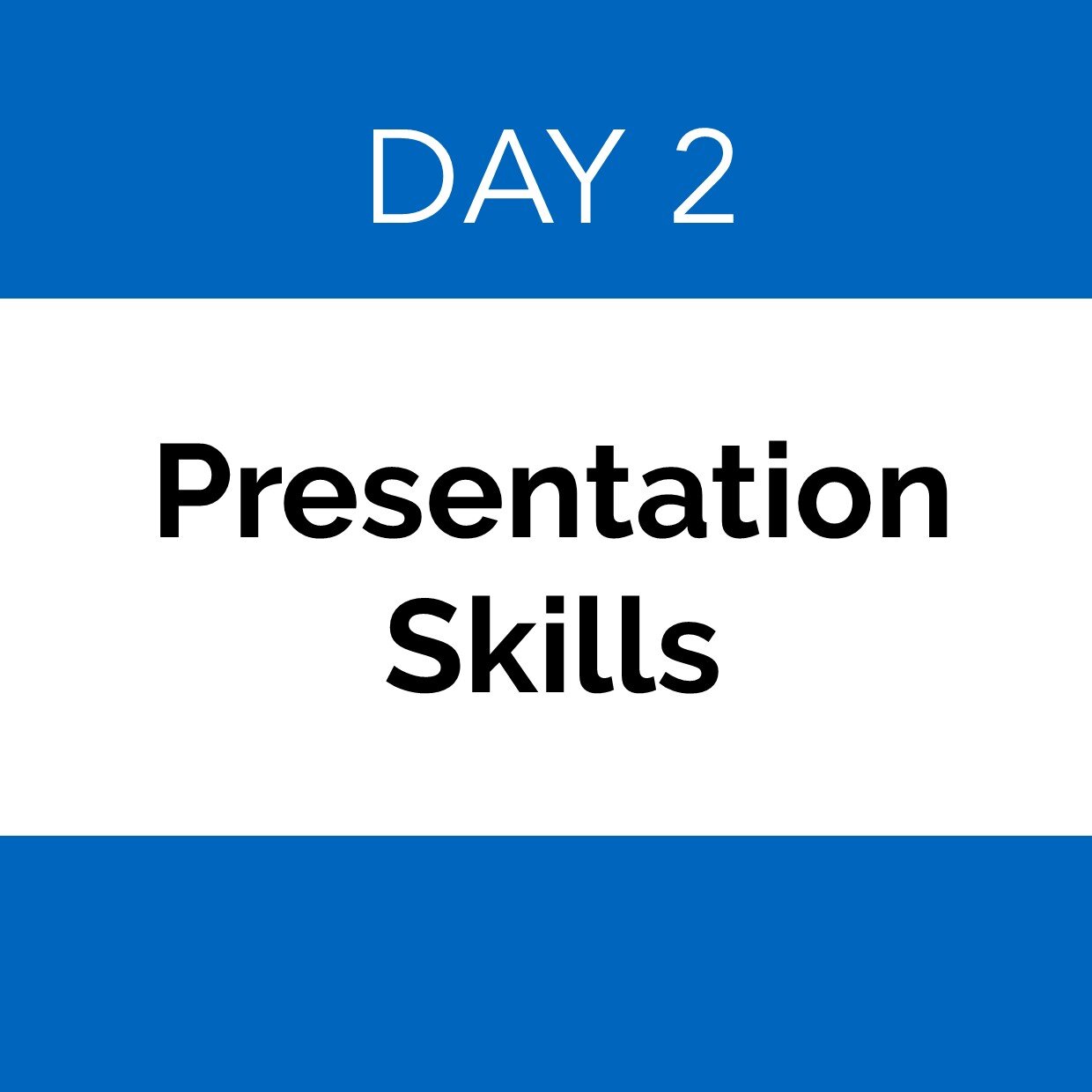 DAY 2

Presentation Skills